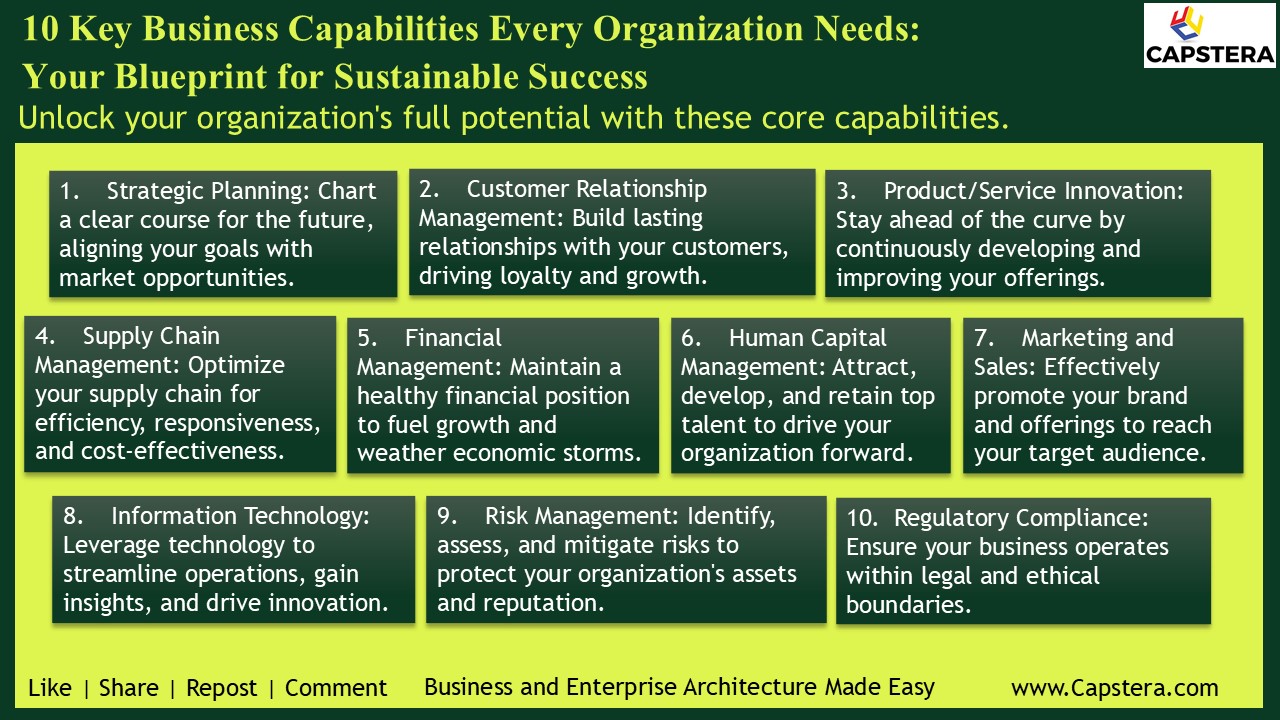 10 Key Business Capabilities Every Organization Needs: Your Blueprint for Sustainable Success

CAPSTERA

Unlock your organization's full potential with these core capabilities.

1. Strategic Planning: Chart a clear course for the future, aligning your goals with market opportunities.

2. Customer Relationship Management: Build lasting relationships with your customers, driving loyalty and growth.

3. Product/Service Innovation: Stay ahead of the curve by continuously developing and improving your offerings.

4. Supply Chain Management: Optimize your supply chain for efficiency, responsiveness, and cost-effectiveness.

5. Financial Management: Maintain a healthy financial position to fuel growth and weather economic storms.

6. Human Capital Management: Attract, develop, and retain top talent to drive your organization forward.

7. Marketing and Sales: Effectively promote your brand and offerings to reach your target audience.

8. Information Technology: Leverage technology to streamline operations, gain insights, and drive innovation.

9. Risk Management: Identify, assess, and mitigate risks to protect your organization's assets and reputation.

10. Regulatory Compliance: Ensure your business operates within legal and ethical boundaries.

Like | Share | Repost | Comment

Business and Enterprise Architecture Made Easy

www.Capstera.com